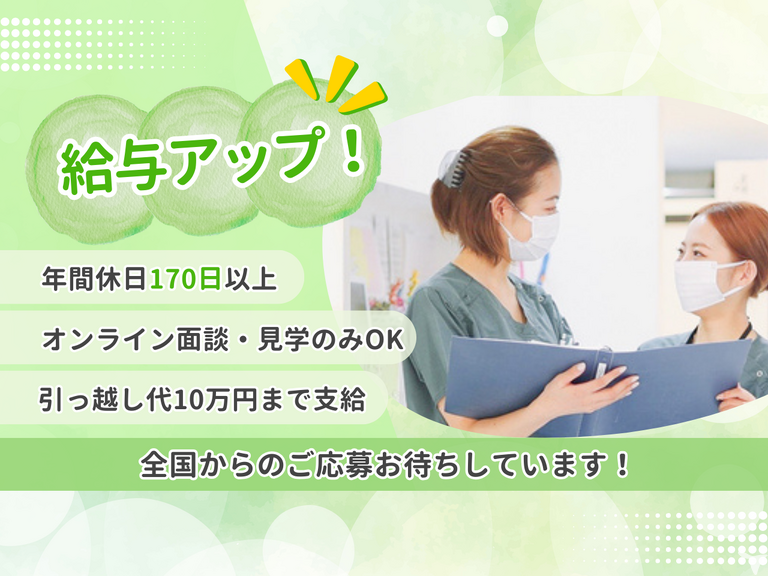 給与アップ！

年間休日170日以上

オンライン面談・見学のみOK

引っ越し代10万円まで支給

全国からのご応募お待ちしています！